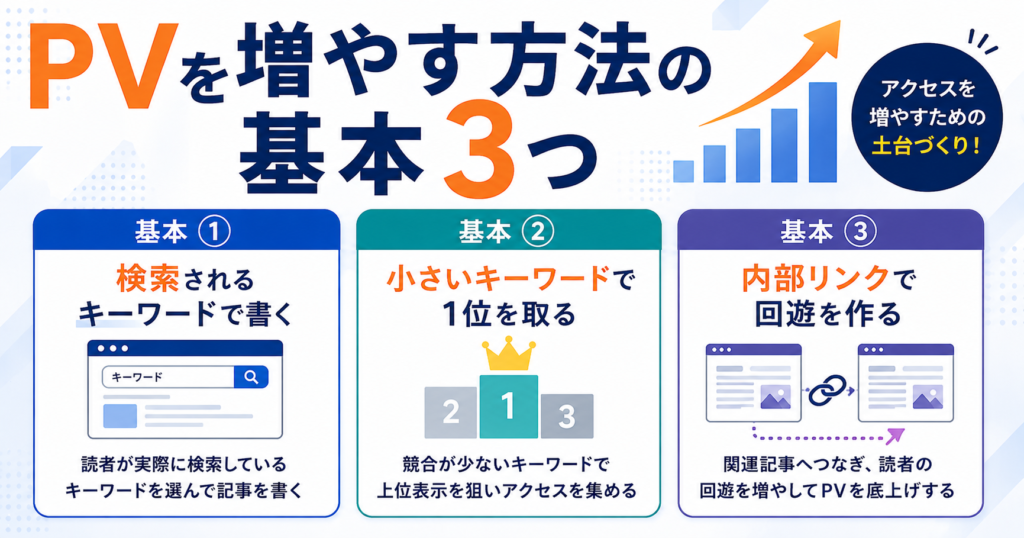 PVを増やす方法の基本3つ

アクセスを増やすための土台づくり!

基本 ①

検索されるキーワードで書く

キーワード

読者が実際に検索しているキーワードを選んで記事を書く

基本 ②

小さいキーワードで1位を取る

2 1 3

競合が少ないキーワードで上位表示を狙いアクセスを集める

基本 ③

内部リンクで回遊を作る

関連記事へつなぎ、読者の回遊を増やしてPVを底上げする